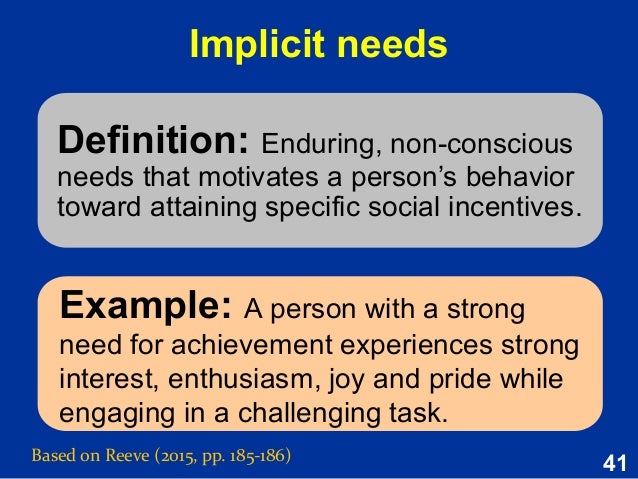 Implicit needs

Definition: Enduring, non-conscious needs that motivates a person's behavior toward attaining specific social incentives.

Example: A person with a strong need for achievement experiences strong interest, enthusiasm, joy and pride while engaging in a challenging task.

Based on Reeve (2015, pp. 185-186)

41